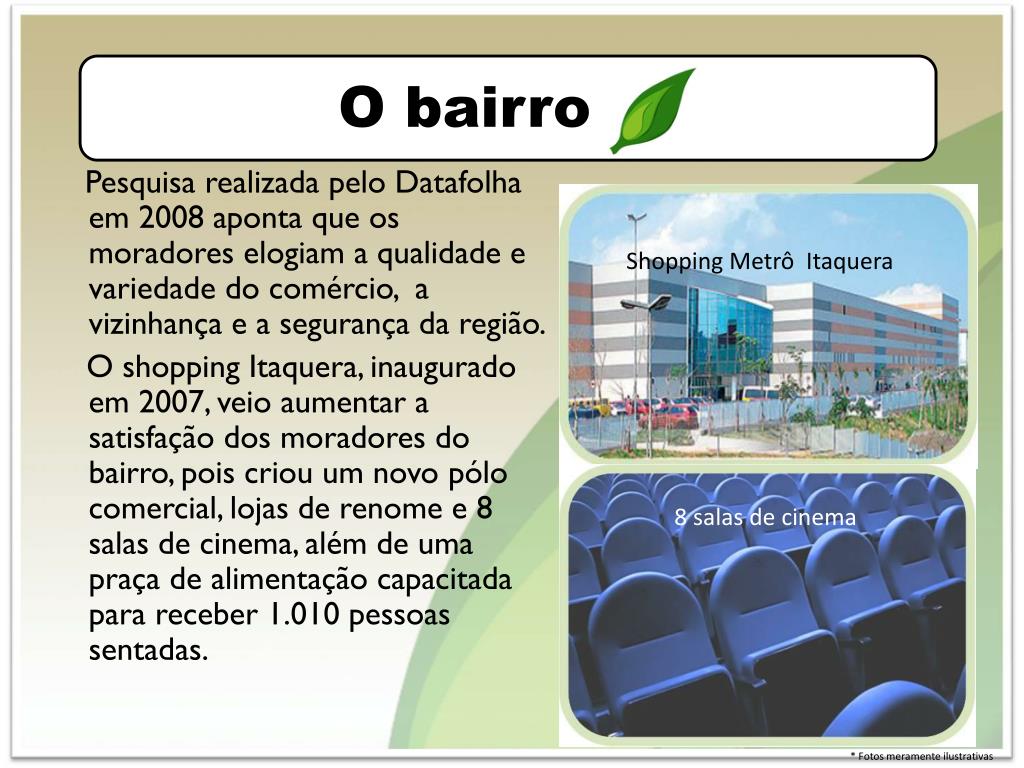 O bairro

Pesquisa realizada pelo Datafolha em 2008 aponta que os moradores elogiam a qualidade e variedade do comércio, a vizinhança e a segurança da região.

O shopping Itaquera, inaugurado em 2007, veio aumentar a satisfação dos moradores do bairro, pois criou um novo pólo comercial, lojas de renome e 8 salas de cinema, além de uma praça de alimentação capacitada para receber 1.010 pessoas sentadas.

Shopping Metrô Itaquera

8 salas de cinema

* Fotos meramente ilustrativas